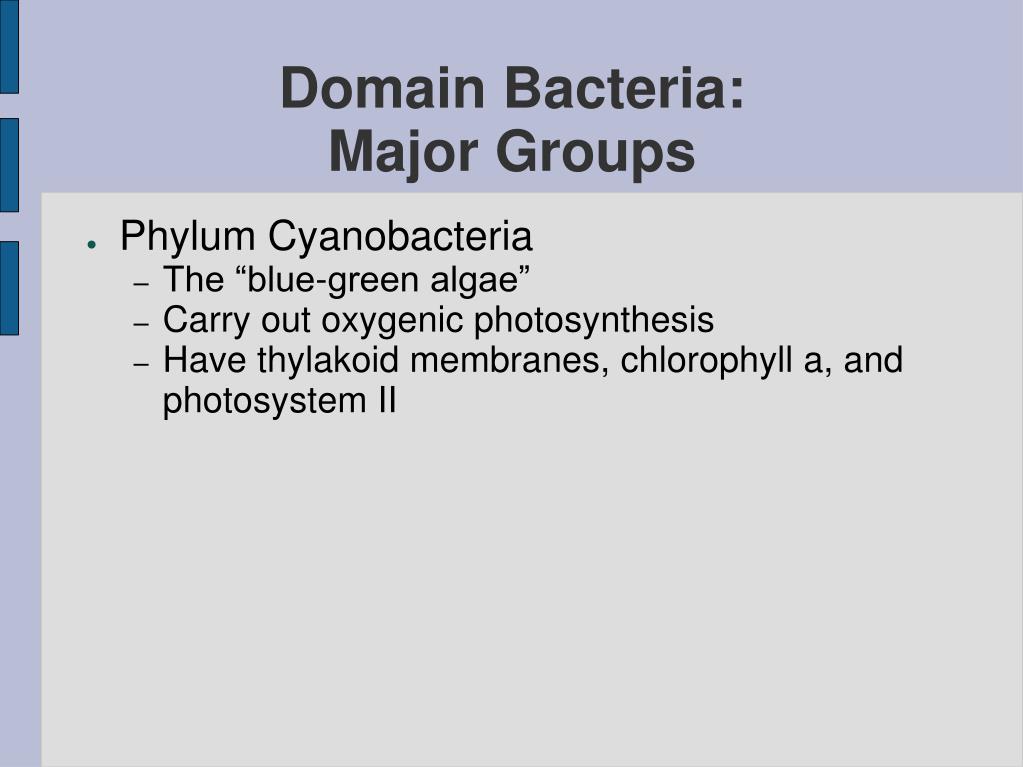 Domain Bacteria:
Major Groups

● Phylum Cyanobacteria
– The “blue-green algae”
– Carry out oxygenic photosynthesis
– Have thylakoid membranes, chlorophyll a, and photosystem II